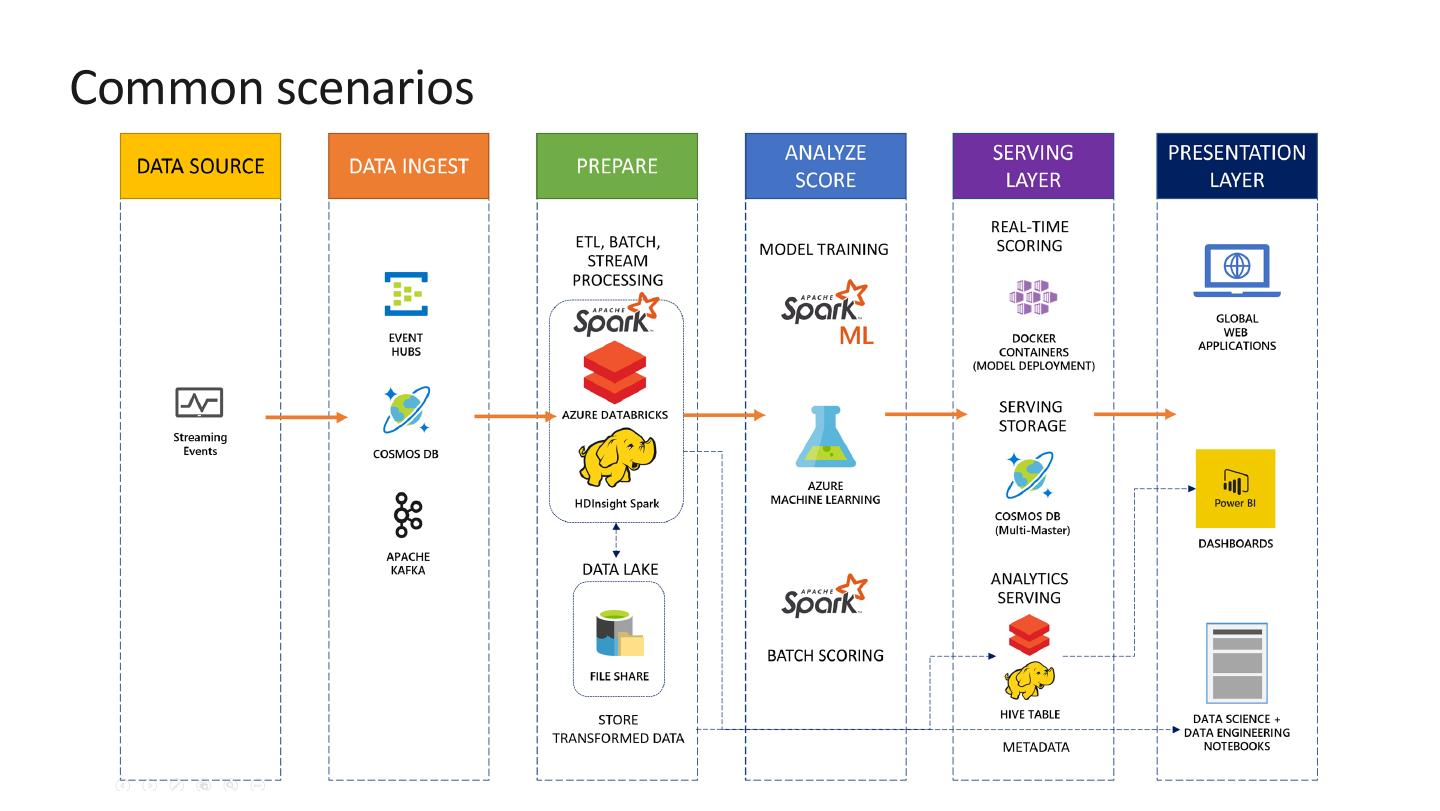 Common scenarios

DATA SOURCE

Streaming Events

DATA INGEST

EVENT HUBS

COSMOS DB

APACHE KAFKA

PREPARE

ETL, BATCH, STREAM PROCESSING

APACHE Spark

AZURE DATABRICKS

HDInsight Spark

DATA LAKE

FILE SHARE

STORE TRANSFORMED DATA

ANALYZE SCORE

MODEL TRAINING

APACHE Spark ML

AZURE MACHINE LEARNING

APACHE Spark

BATCH SCORING

SERVING LAYER

REAL-TIME SCORING

DOCKER CONTAINERS (MODEL DEPLOYMENT)

SERVING STORAGE

COSMOS DB (Multi-Master)

ANALYTICS SERVING

HIVE TABLE

METADATA

PRESENTATION LAYER

GLOBAL WEB APPLICATIONS

Power BI

DASHBOARDS

DATA SCIENCE + DATA ENGINEERING NOTEBOOKS